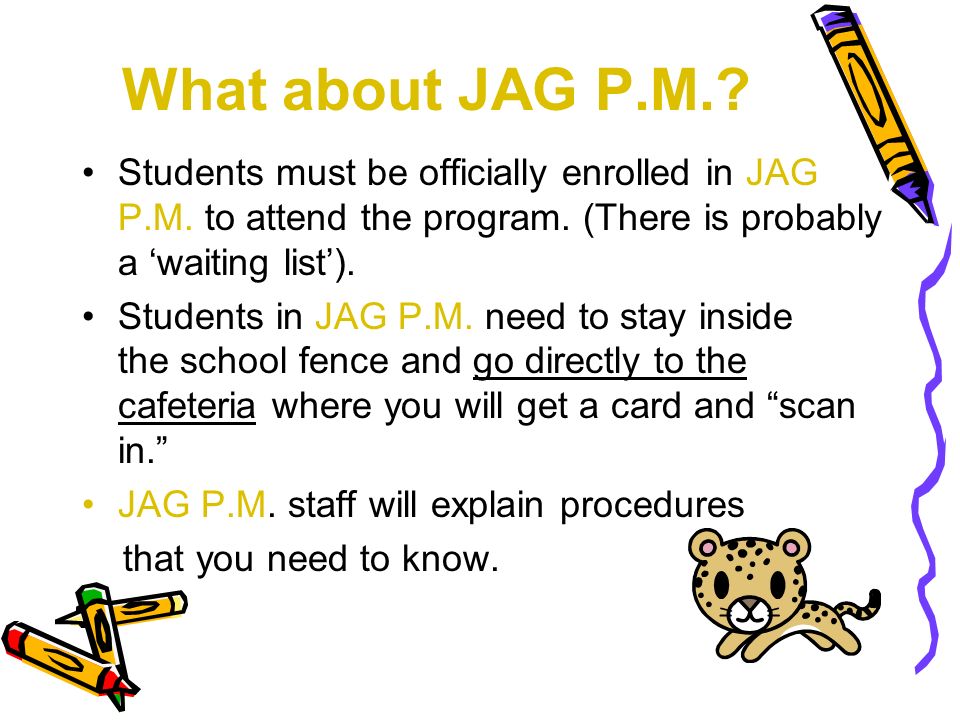 What about JAG P.M.?

• Students must be officially enrolled in JAG P.M. to attend the program. (There is probably a ‘waiting list’).

• Students in JAG P.M. need to stay inside the school fence and go directly to the cafeteria where you will get a card and “scan in.”

• JAG P.M. staff will explain procedures that you need to know.